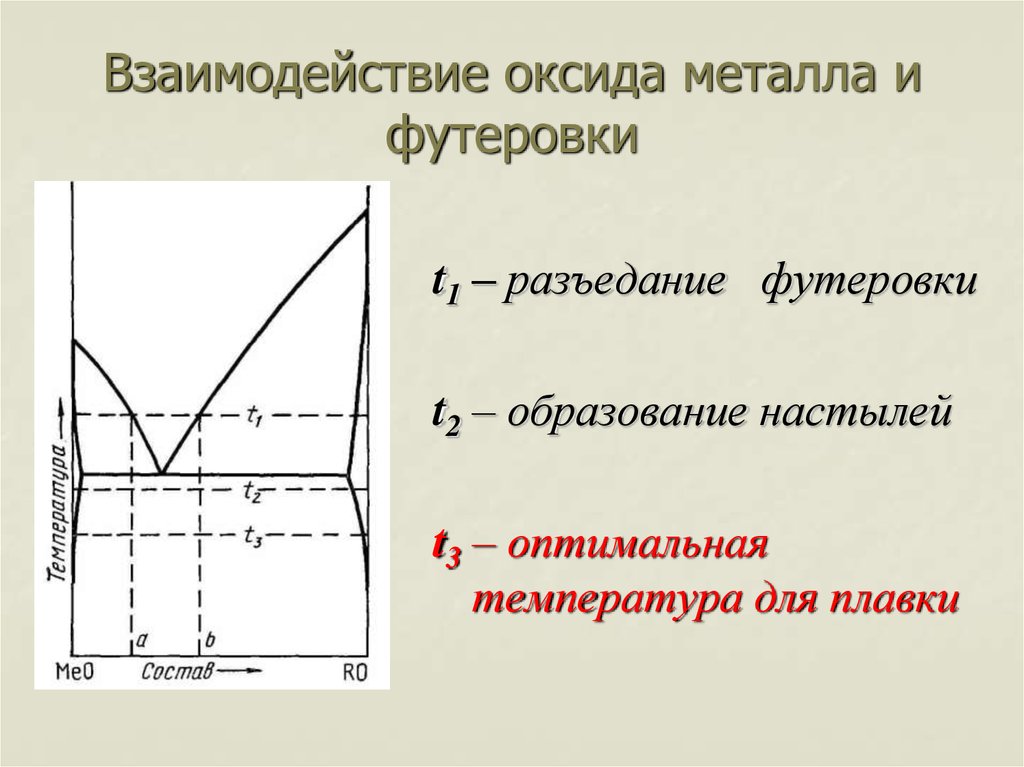 Взаимодействие оксида металла и футеровки

Температура

$t_1$

$t_2$

$t_3$

a

b

MeO

Состав

RO

$t_1$ – разъедание футеровки

$t_2$ – образование настылей

$t_3$ – оптимальная температура для плавки